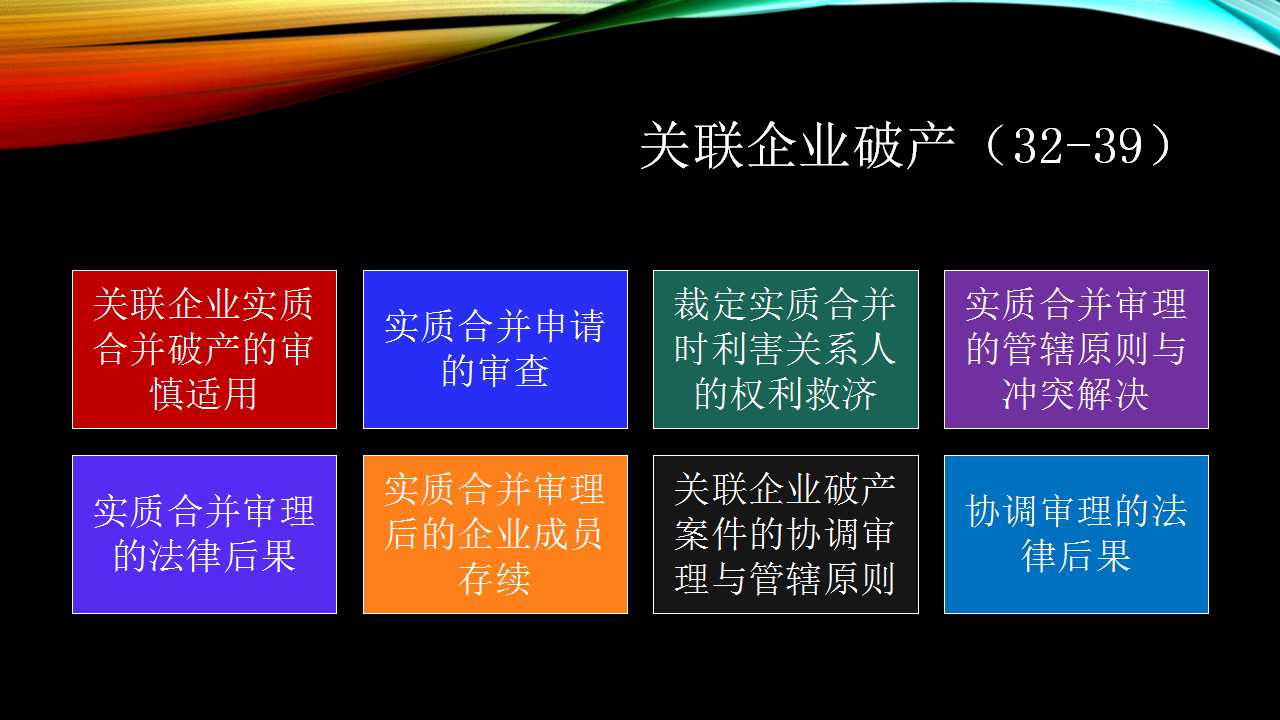 关联企业破产（32-39）

关联企业实质合并破产的审慎适用

实质合并申请的审查

裁定实质合并时利害关系人的权利救济

实质合并审理的管辖原则与冲突解决

实质合并审理的法律后果

实质合并审理后的企业成员存续

关联企业破产案件的协调审理与管辖原则

协调审理的法律后果